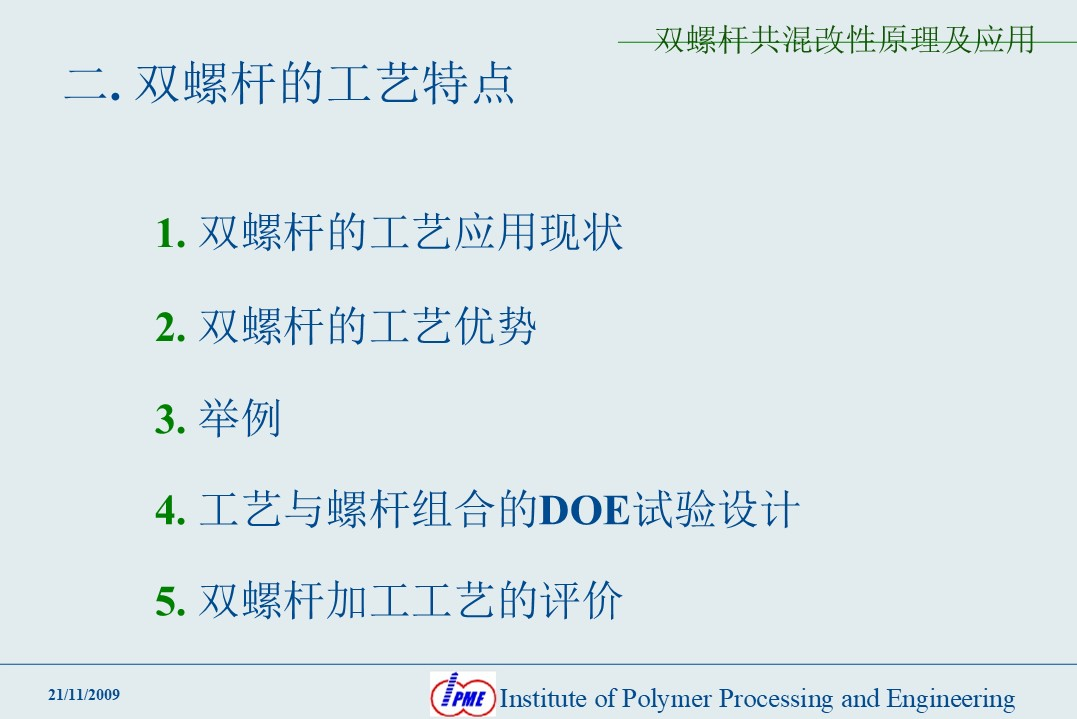 双螺杆共混改性原理及应用

二. 双螺杆的工艺特点

1. 双螺杆的工艺应用现状

2. 双螺杆的工艺优势

3. 举例

4. 工艺与螺杆组合的DOE试验设计

5. 双螺杆加工工艺的评价

21/11/2009

IPME Institute of Polymer Processing and Engineering